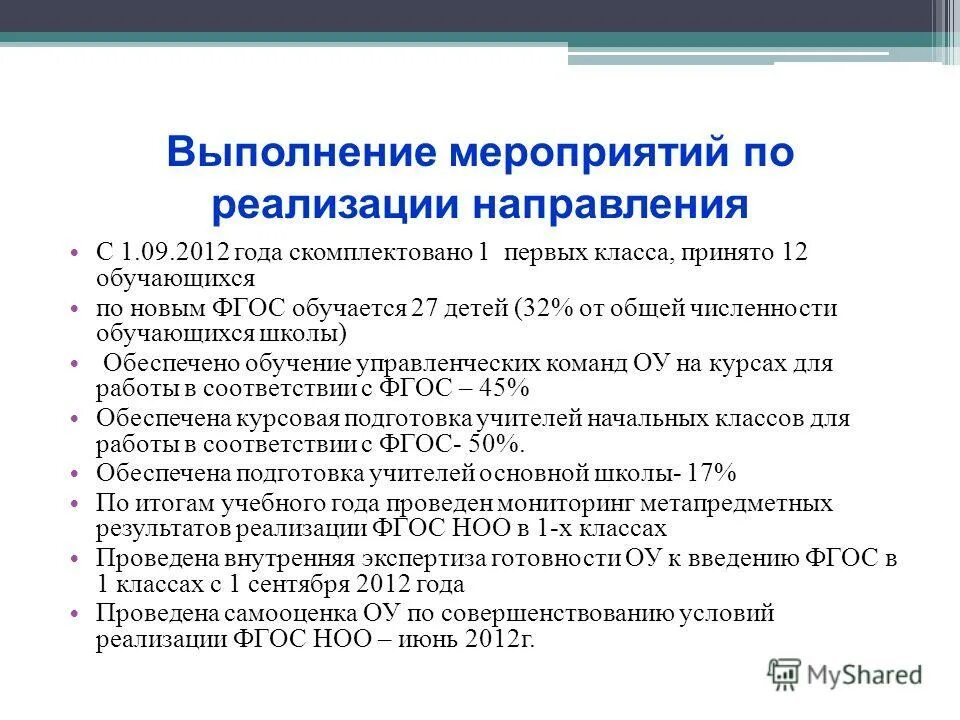 Выполнение мероприятий по реализации направления

• С 1.09.2012 года скомплектовано 1 первых класса, принято 12 обучающихся
• по новым ФГОС обучается 27 детей (32% от общей численности обучающихся школы)
• Обеспечено обучение управленческих команд ОУ на курсах для работы в соответствии с ФГОС – 45%
• Обеспечена курсовая подготовка учителей начальных классов для работы в соответствии с ФГОС- 50%.
• Обеспечена подготовка учителей основной школы- 17%
• По итогам учебного года проведен мониторинг метапредметных результатов реализации ФГОС НОО в 1-х классах
• Проведена внутренняя экспертиза готовности ОУ к введению ФГОС в 1 классах с 1 сентября 2012 года
• Проведена самооценка ОУ по совершенствованию условий реализации ФГОС НОО – июнь 2012г.

MyShared